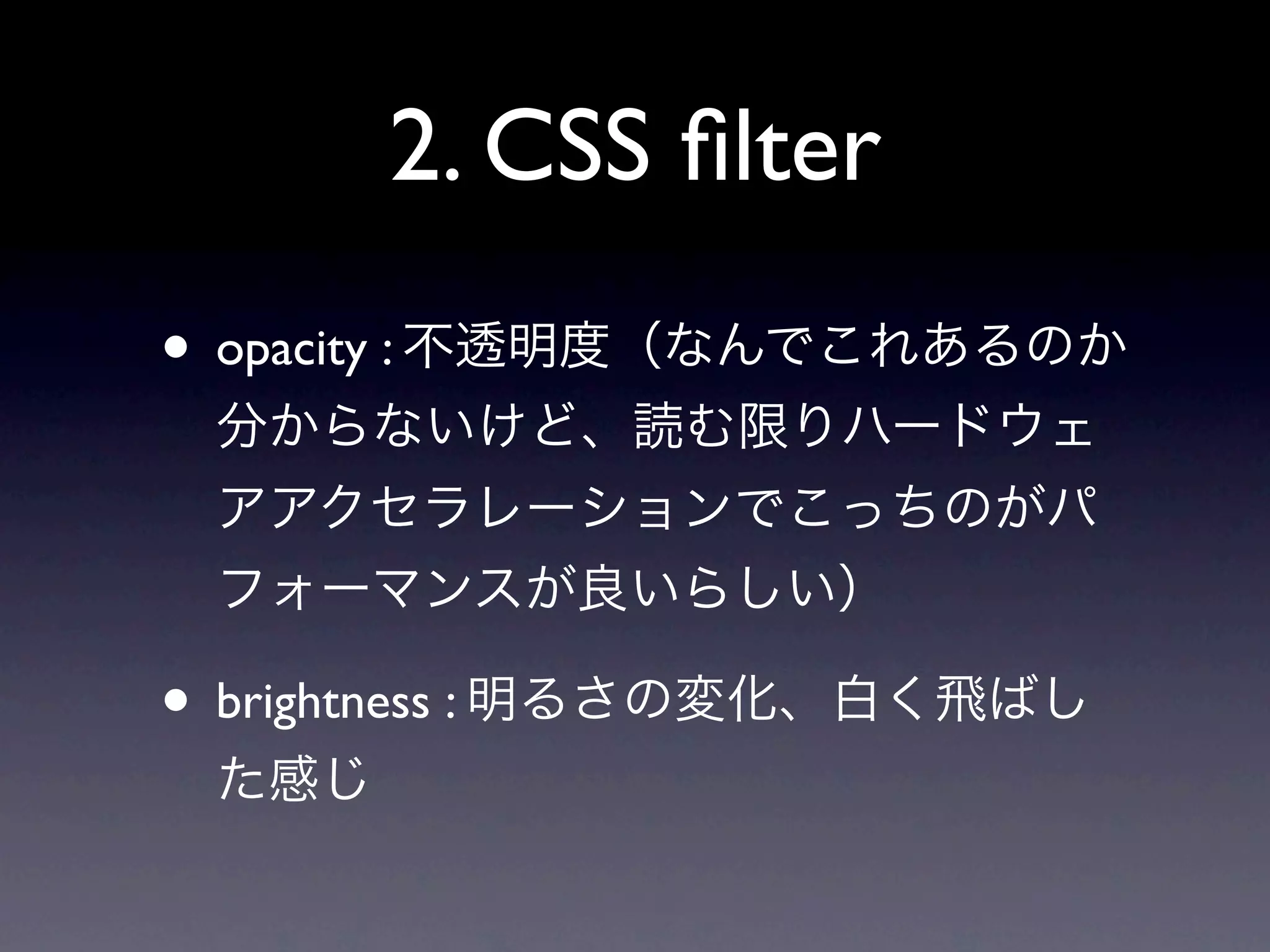 2. CSS filter

• opacity : 不透明度（なんでこれあるのか分からないけど、読む限りハードウェアアクセラレーションでこっちのがパフォーマンスが良いらしい）

• brightness : 明るさの変化、白く飛ばした感じ